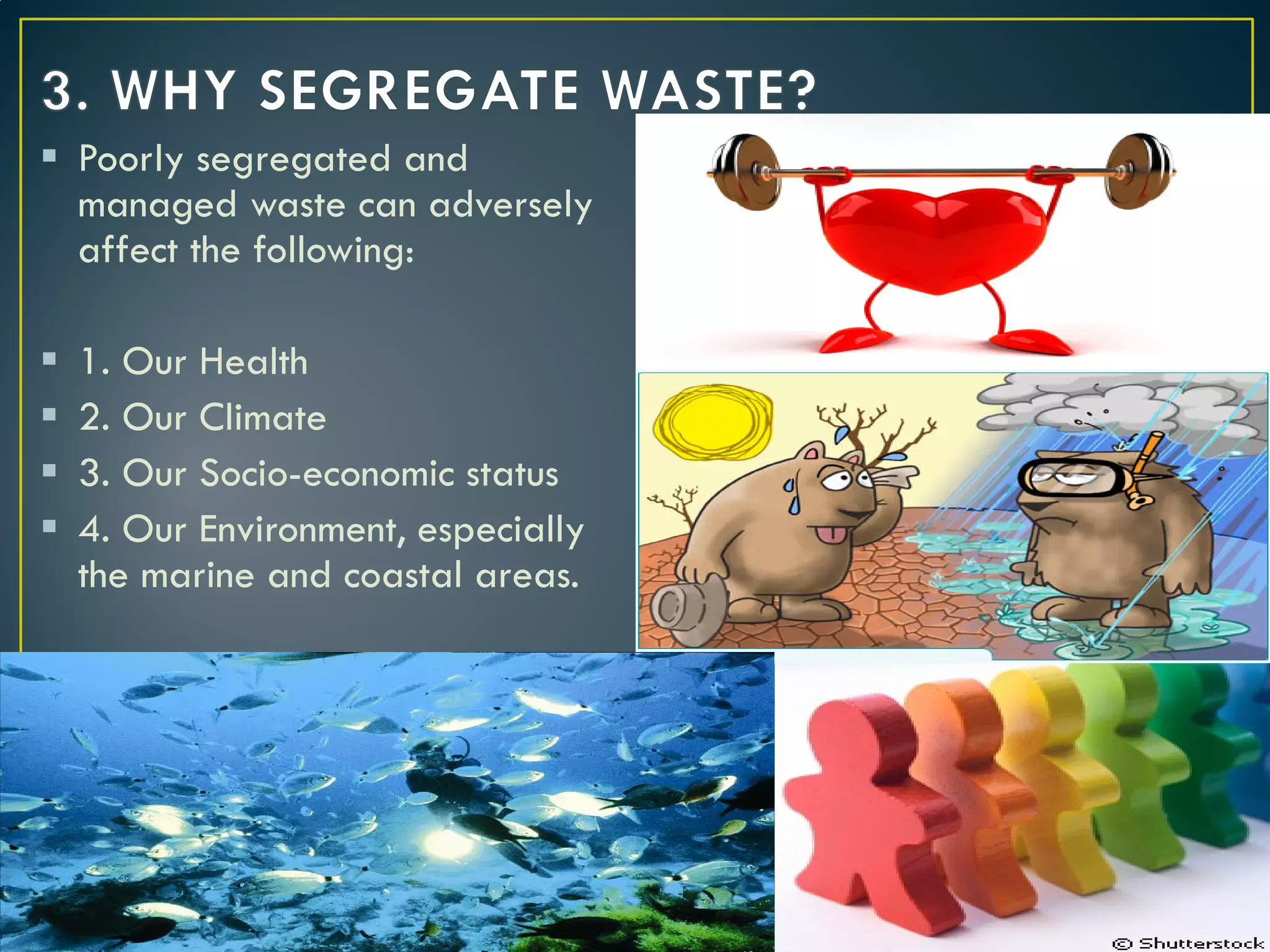 3. WHY SEGREGATE WASTE?

▪ Poorly segregated and managed waste can adversely affect the following:

▪ 1. Our Health
▪ 2. Our Climate
▪ 3. Our Socio-economic status
▪ 4. Our Environment, especially the marine and coastal areas.

© Shutterstock